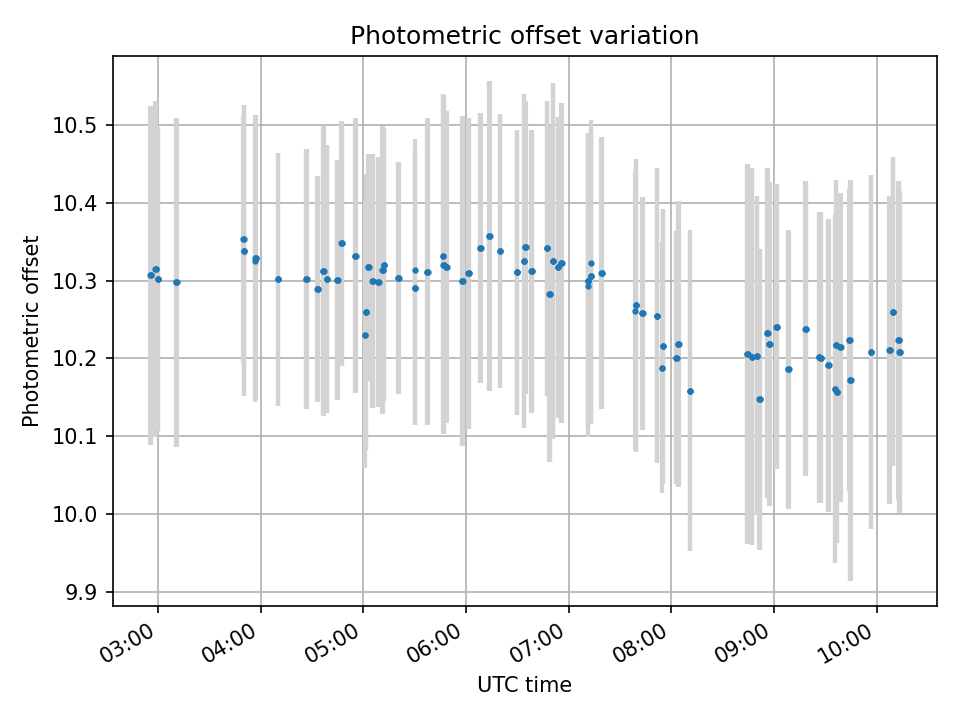 Photometric offset variation

Photometric offset

10.5
10.4
10.3
10.2
10.1
10.0
9.9

03:00
04:00
05:00
06:00
07:00
08:00
09:00
10:00

UTC time